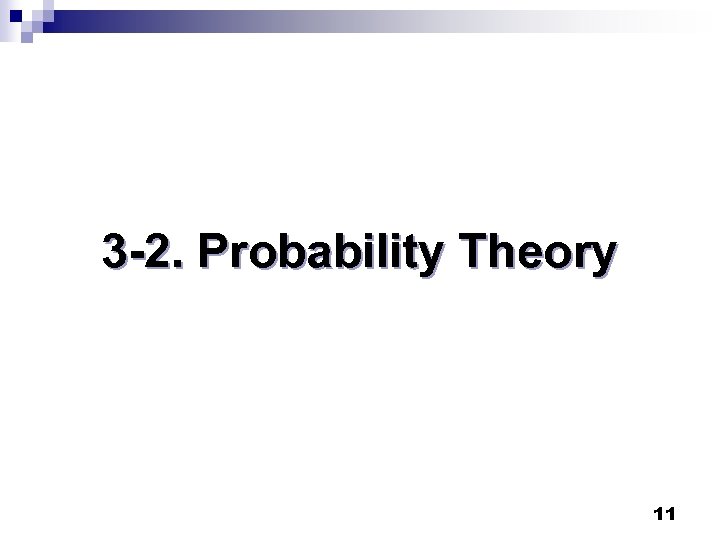 3-2. Probability Theory

11